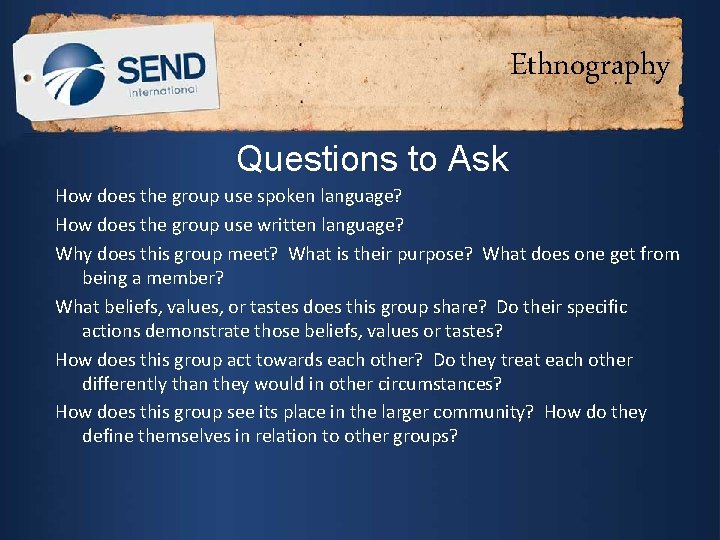 SEND
International

Ethnography

Questions to Ask

How does the group use spoken language?

How does the group use written language?

Why does this group meet? What is their purpose? What does one get from being a member?

What beliefs, values, or tastes does this group share? Do their specific actions demonstrate those beliefs, values or tastes?

How does this group act towards each other? Do they treat each other differently than they would in other circumstances?

How does this group see its place in the larger community? How do they define themselves in relation to other groups?